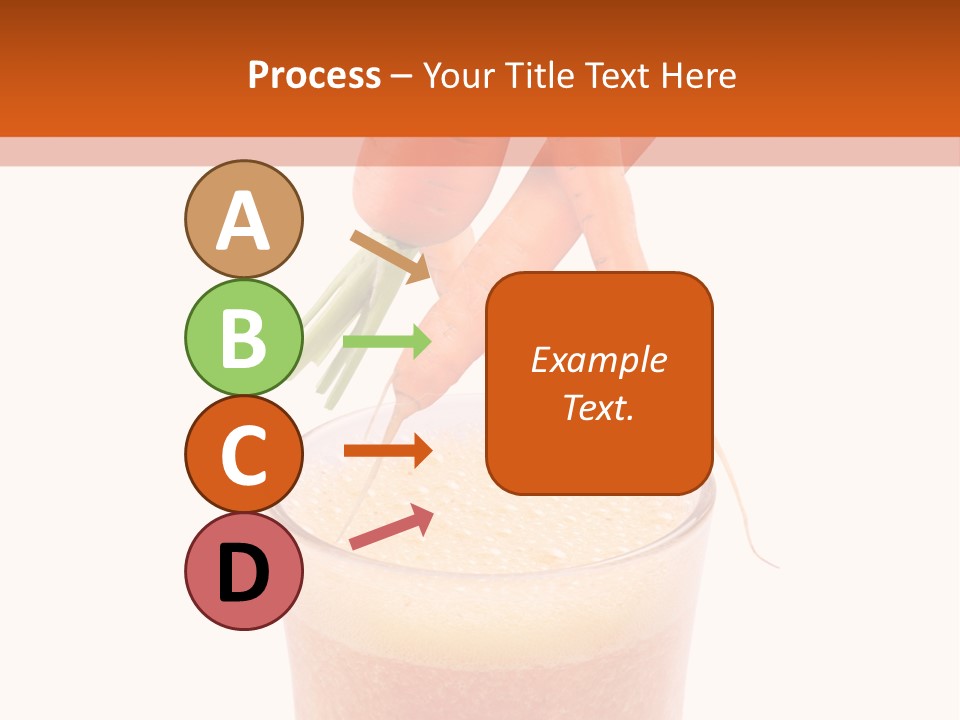 Process – Your Title Text Here

A

B

C

D

Example Text.